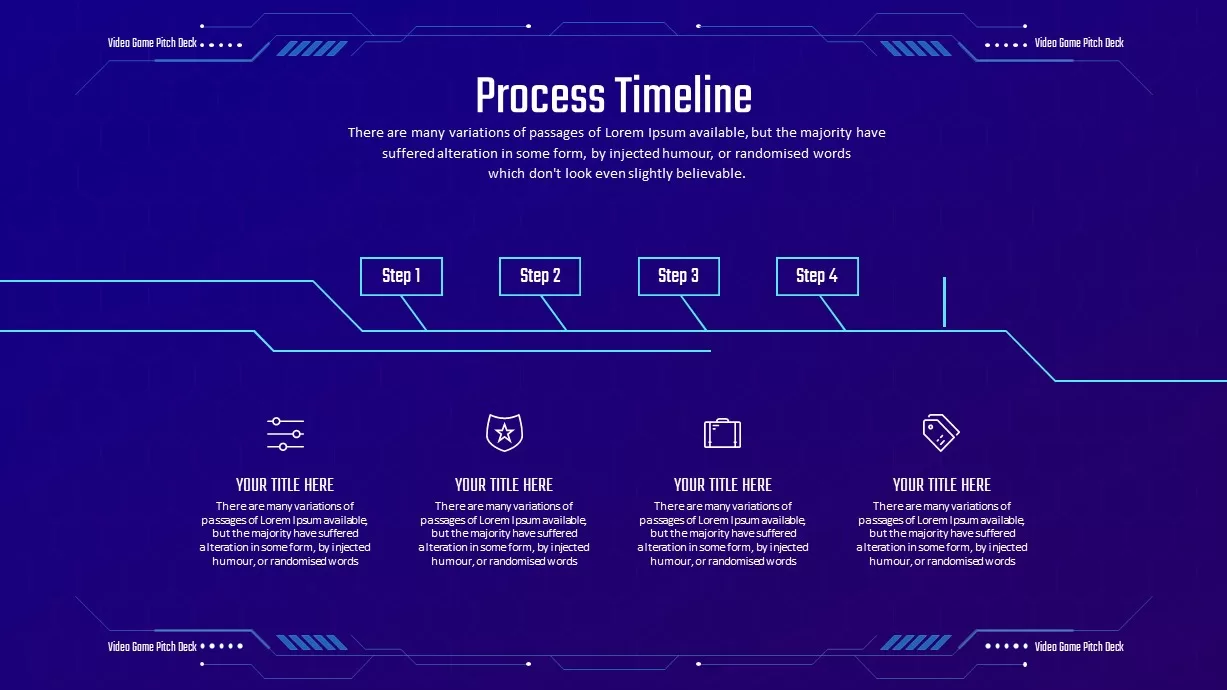 Video Game Pitch Deck

Video Game Pitch Deck

Process Timeline

There are many variations of passages of Lorem Ipsum available, but the majority have suffered alteration in some form, by injected humour, or randomised words which don't look even slightly believable.

Step 1

Step 2

Step 3

Step 4

YOUR TITLE HERE
There are many variations of passages of Lorem Ipsum available, but the majority have suffered alteration in some form, by injected humour, or randomised words

YOUR TITLE HERE
There are many variations of passages of Lorem Ipsum available, but the majority have suffered alteration in some form, by injected humour, or randomised words

YOUR TITLE HERE
There are many variations of passages of Lorem Ipsum available, but the majority have suffered alteration in some form, by injected humour, or randomised words

YOUR TITLE HERE
There are many variations of passages of Lorem Ipsum available, but the majority have suffered alteration in some form, by injected humour, or randomised words

Video Game Pitch Deck

Video Game Pitch Deck